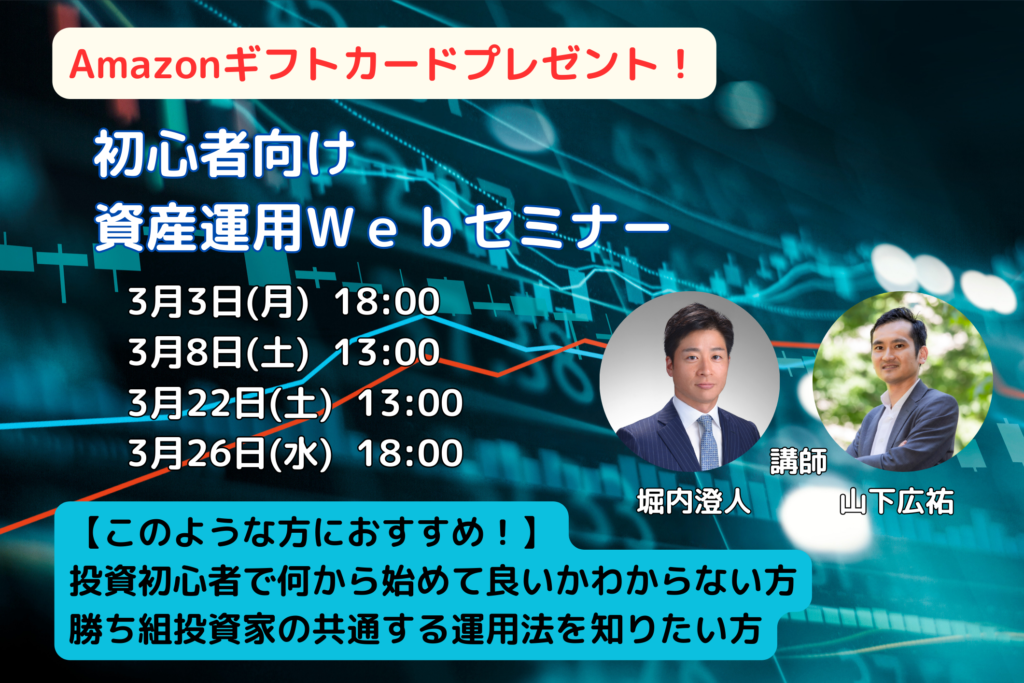 Amazonギフトカードプレゼント！

初心者向け
資産運用Ｗｅｂセミナー

3月3日(月) 18:00
3月8日(土) 13:00
3月22日(土) 13:00
3月26日(水) 18:00

講師
堀内澄人
山下広祐

【このような方におすすめ！】
投資初心者で何から始めて良いかわからない方
勝ち組投資家の共通する運用法を知りたい方